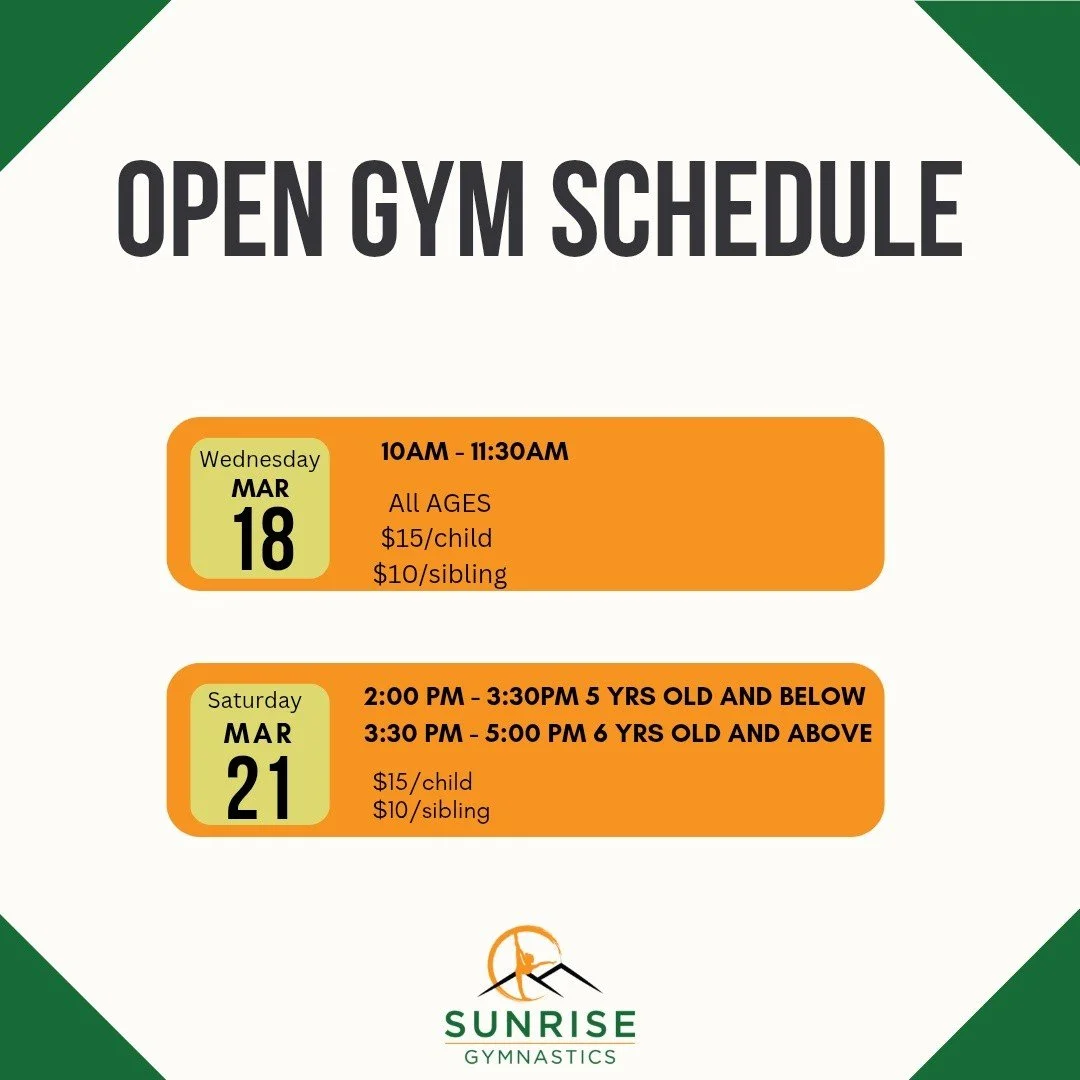 OPEN GYM SCHEDULE

Wednesday
MAR
18

10AM - 11:30AM

All AGES
$15/child
$10/sibling

Saturday
MAR
21

2:00 PM - 3:30PM 5 YRS OLD AND BELOW
3:30 PM - 5:00 PM 6 YRS OLD AND ABOVE

$15/child
$10/sibling

SUNRISE
GYMNASTICS